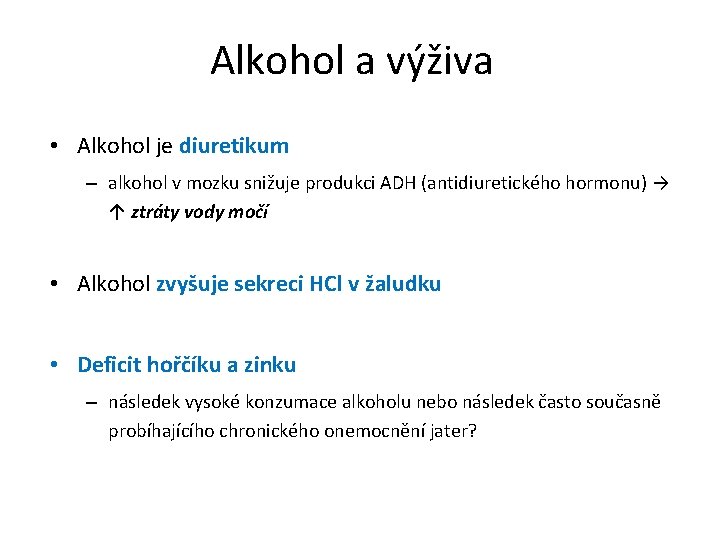 Alkohol a výživa

• Alkohol je diuretikum

– alkohol v mozku snižuje produkci ADH (antidiuretického hormonu) → ↑ ztráty vody močí

• Alkohol zvyšuje sekreci HCl v žaludku

• Deficit hořčíku a zinku

– následek vysoké konzumace alkoholu nebo následek často současně probíhajícího chronického onemocnění jater?